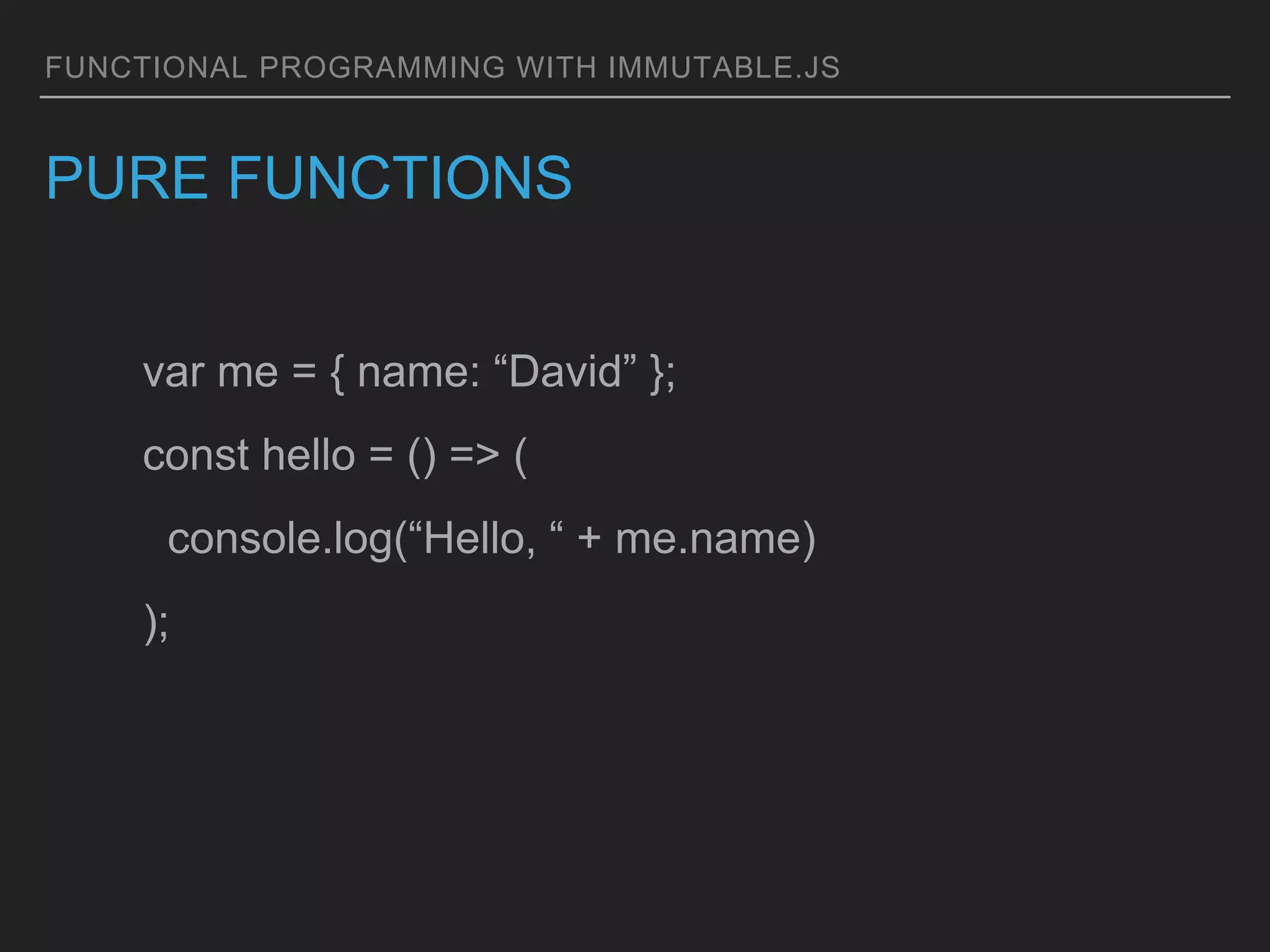 FUNCTIONAL PROGRAMMING WITH IMMUTABLE.JS

PURE FUNCTIONS

var me = { name: “David” };

const hello = () => (

console.log(“Hello, “ + me.name)

);